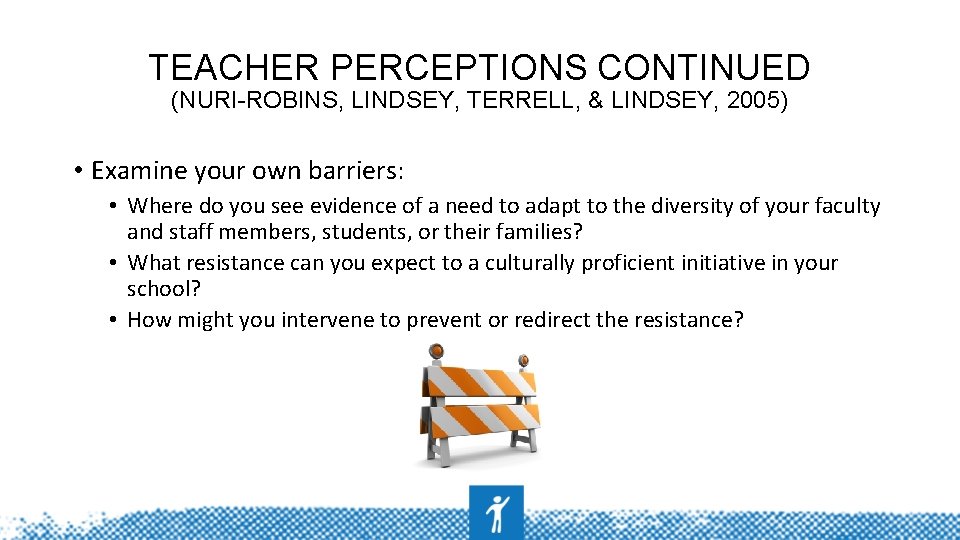 TEACHER PERCEPTIONS CONTINUED
(NURI-ROBINS, LINDSEY, TERRELL, & LINDSEY, 2005)

• Examine your own barriers:
  • Where do you see evidence of a need to adapt to the diversity of your faculty and staff members, students, or their families?
  • What resistance can you expect to a culturally proficient initiative in your school?
  • How might you intervene to prevent or redirect the resistance?